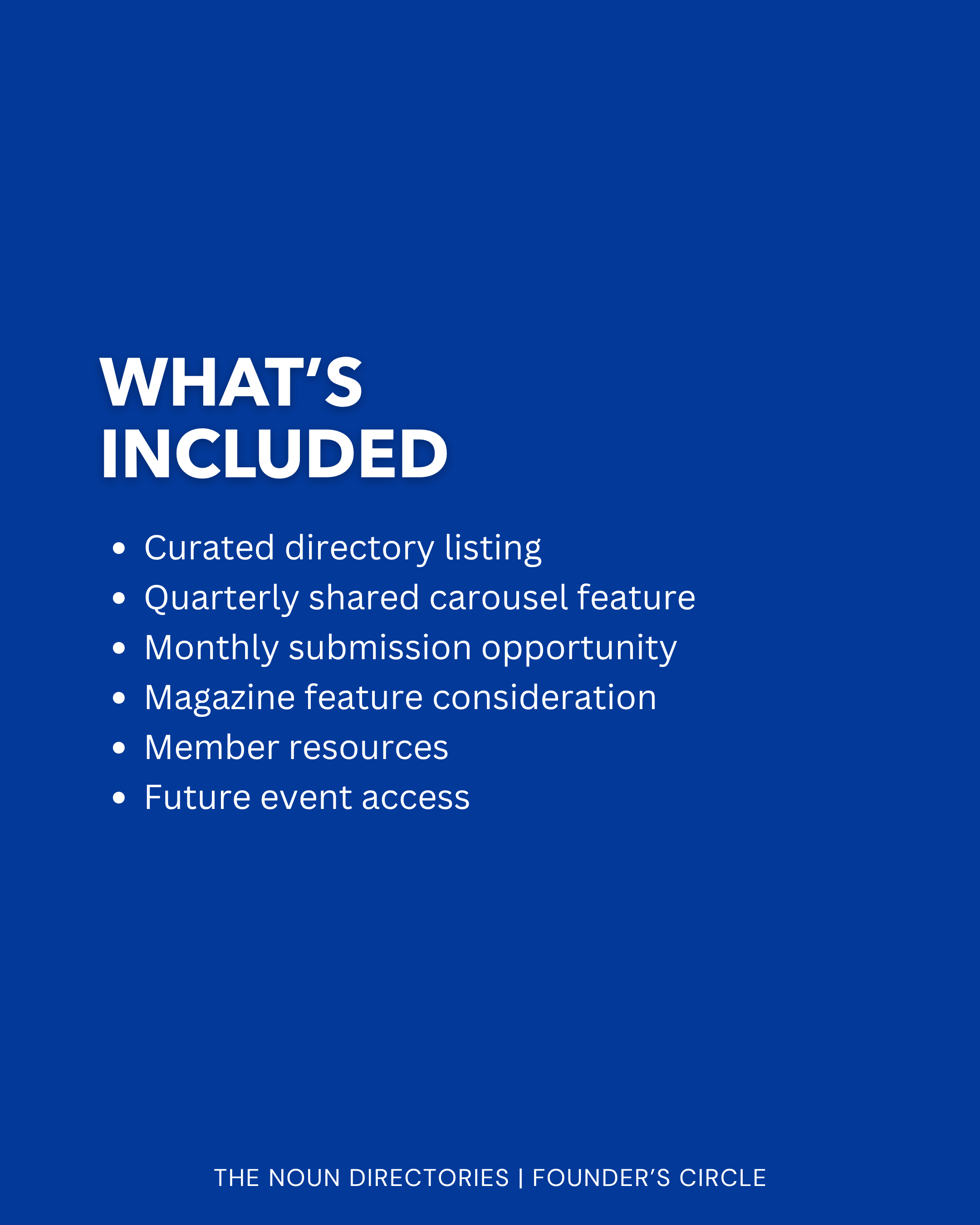 WHAT'S
INCLUDED

• Curated directory listing
• Quarterly shared carousel feature
• Monthly submission opportunity
• Magazine feature consideration
• Member resources
• Future event access

THE NOUN DIRECTORIES | FOUNDER'S CIRCLE